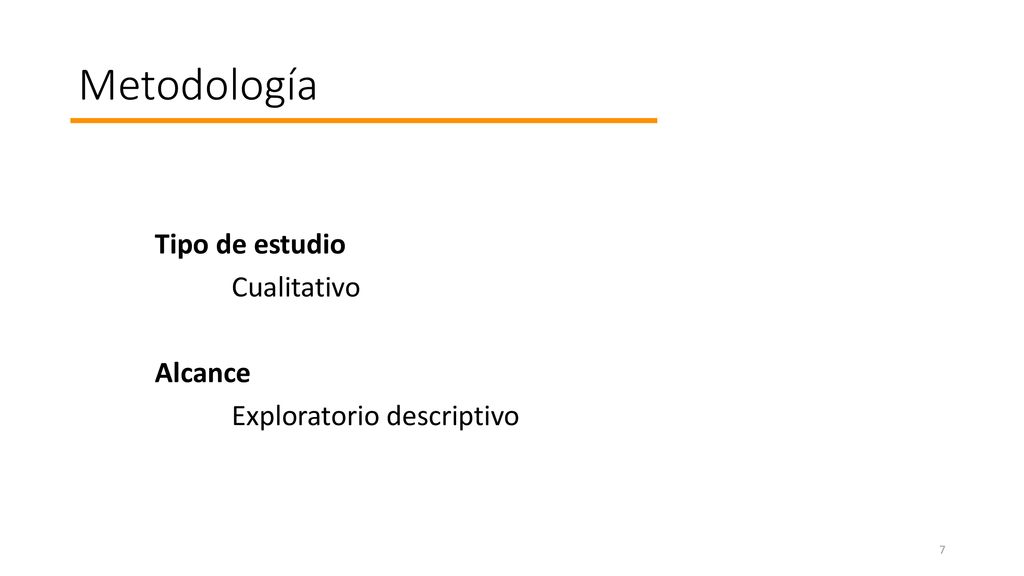 Metodología

Tipo de estudio
Cualitativo

Alcance
Exploratorio descriptivo

7